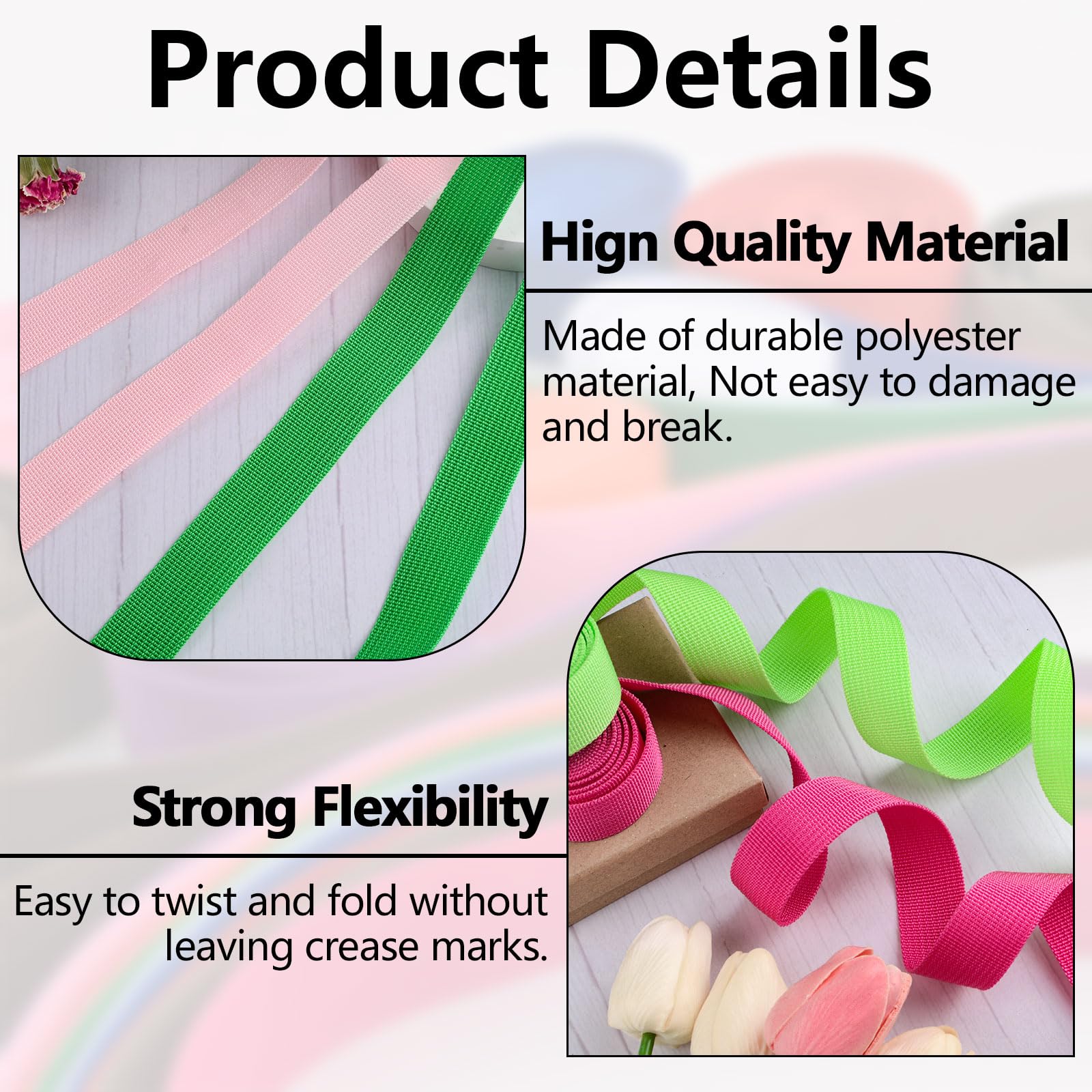 Product Details

Hign Quality Material

Made of durable polyester material, Not easy to damage and break.

Strong Flexibility

Easy to twist and fold without leaving crease marks.